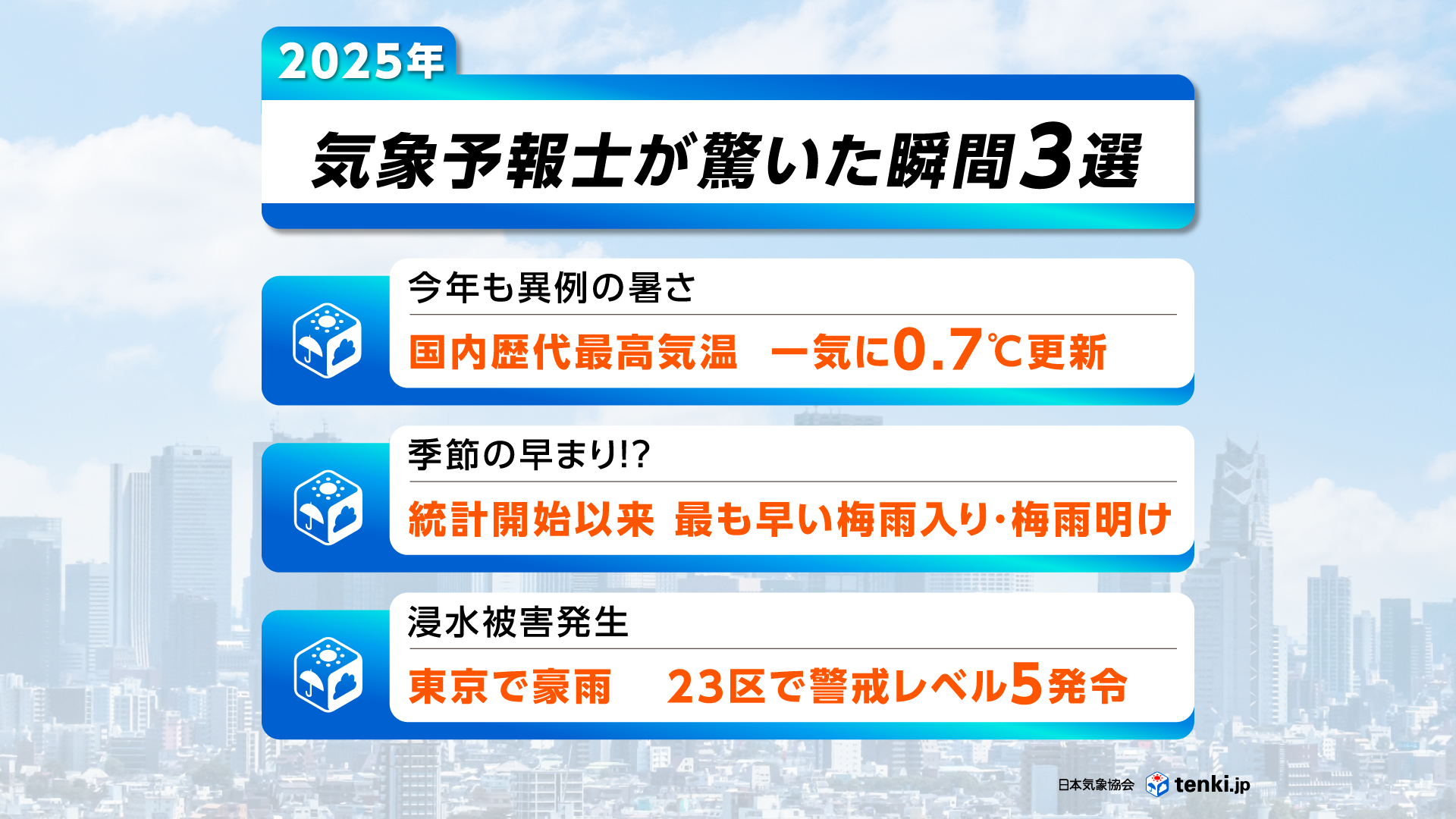 2025年

気象予報士が驚いた瞬間3選

今年も異例の暑さ

国内歴代最高気温　一気に0.7℃更新

季節の早まり!?

統計開始以来　最も早い梅雨入り・梅雨明け

浸水被害発生

東京で豪雨　23区で警戒レベル5発令

日本気象協会 tenki.jp